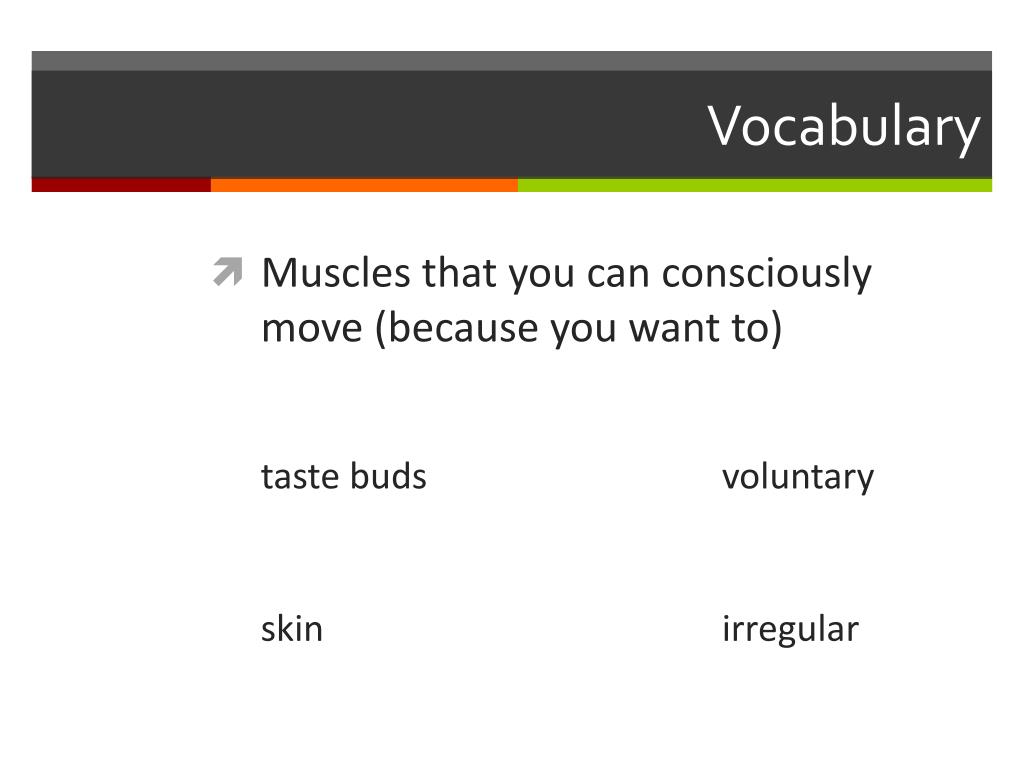 Vocabulary

Muscles that you can consciously move (because you want to)

taste buds

voluntary

skin

irregular